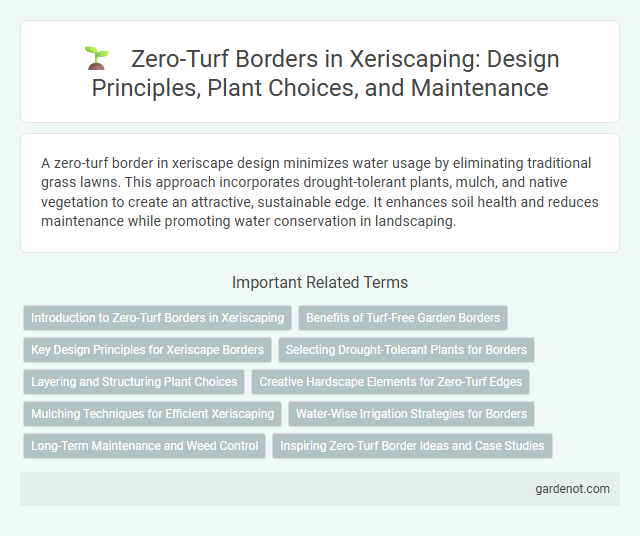 Zero-Turf Borders in Xeriscaping: Design Principles, Plant Choices, and Maintenance

A zero-turf border in xeriscape design minimizes water usage by eliminating traditional grass lawns. This approach incorporates drought-tolerant plants, mulch, and native vegetation to create an attractive, sustainable edge. It enhances soil health and reduces maintenance while promoting water conservation in landscaping.

Important Related Terms

Introduction to Zero-Turf Borders in Xeriscaping

Benefits of Turf-Free Garden Borders

Key Design Principles for Xeriscape Borders

Selecting Drought-Tolerant Plants for Borders

Layering and Structuring Plant Choices

Creative Hardscape Elements for Zero-Turf Edges

Mulching Techniques for Efficient Xeriscaping

Water-Wise Irrigation Strategies for Borders

Long-Term Maintenance and Weed Control

Inspiring Zero-Turf Border Ideas and Case Studies

gardenot.com